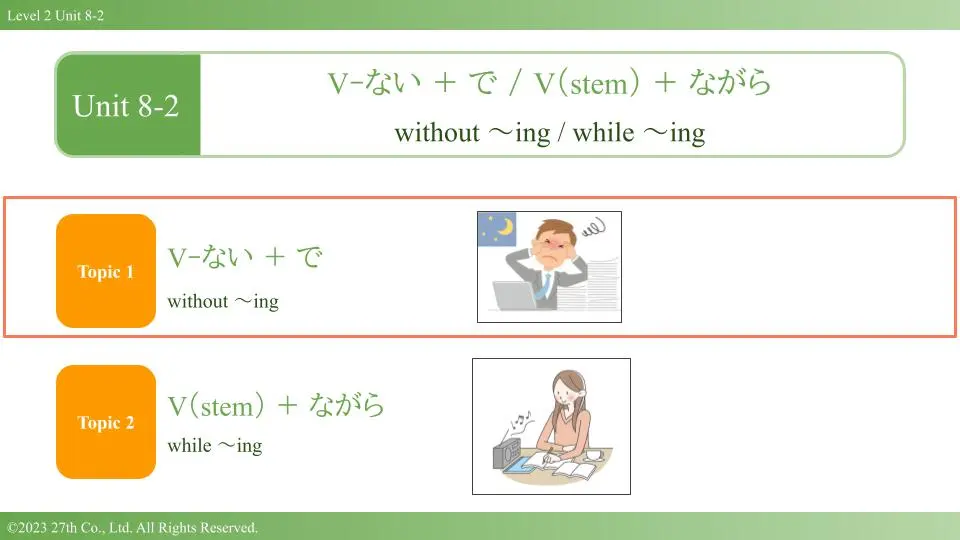 Level 2 Unit 8-2

Unit 8-2

V-ない ＋ で / V(stem) ＋ ながら

without ～ing / while ～ing

Topic 1

V-ない ＋ で

without ～ing

Topic 2

V(stem) ＋ ながら

while ～ing

©2023 27th Co., Ltd. All Rights Reserved.